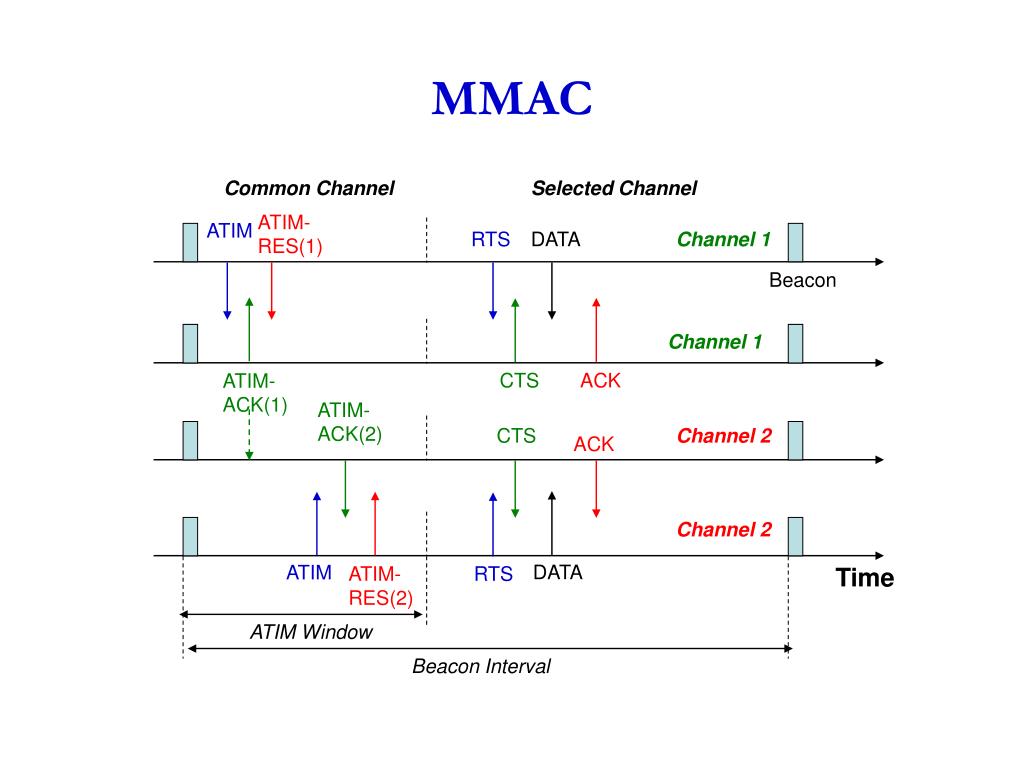 MMAC

Common Channel

Selected Channel

ATIM

ATIM-RES(1)

RTS

DATA

Channel 1

Beacon

Channel 1

ATIM-ACK(1)

CTS

ACK

ATIM-ACK(2)

CTS

ACK

Channel 2

Channel 2

ATIM

ATIM-RES(2)

RTS

DATA

Time

ATIM Window

Beacon Interval